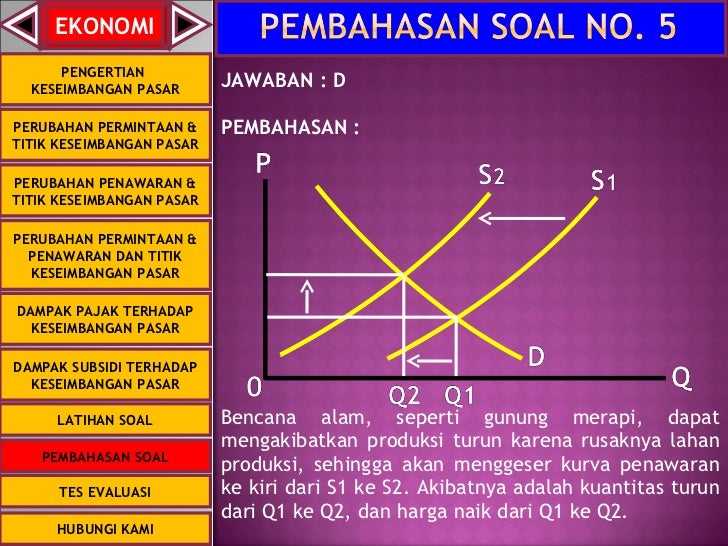 EKONOMI

PENGERTIAN KESEIMBANGAN PASAR

PERUBAHAN PERMINTAAN & TITIK KESEIMBANGAN PASAR

PERUBAHAN PENAWARAN & TITIK KESEIMBANGAN PASAR

PERUBAHAN PERMINTAAN & PENAWARAN DAN TITIK KESEIMBANGAN PASAR

DAMPAK PAJAK TERHADAP KESEIMBANGAN PASAR

DAMPAK SUBSIDI TERHADAP KESEIMBANGAN PASAR

LATIHAN SOAL

PEMBAHASAN SOAL

TES EVALUASI

HUBUNGI KAMI

PEMBAHASAN SOAL NO. 5

JAWABAN : D

PEMBAHASAN :

P
S2
S1
D
0
Q2
Q1
Q

Bencana alam, seperti gunung merapi, dapat mengakibatkan produksi turun karena rusaknya lahan produksi, sehingga akan menggeser kurva penawaran ke kiri dari S1 ke S2. Akibatnya adalah kuantitas turun dari Q1 ke Q2, dan harga naik dari Q1 ke Q2.